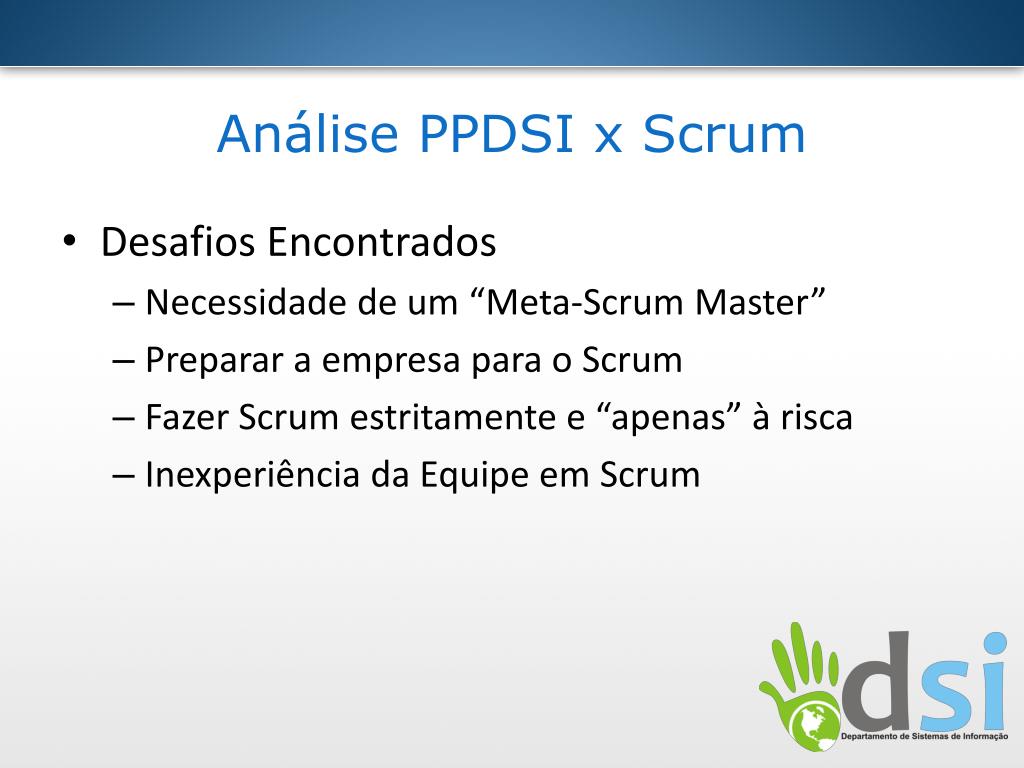 Análise PPDSI x Scrum

• Desafios Encontrados
– Necessidade de um “Meta-Scrum Master”
– Preparar a empresa para o Scrum
– Fazer Scrum estritamente e “apenas” à risca
– Inexperiência da Equipe em Scrum

dsi
Departamento de Sistemas de Informação